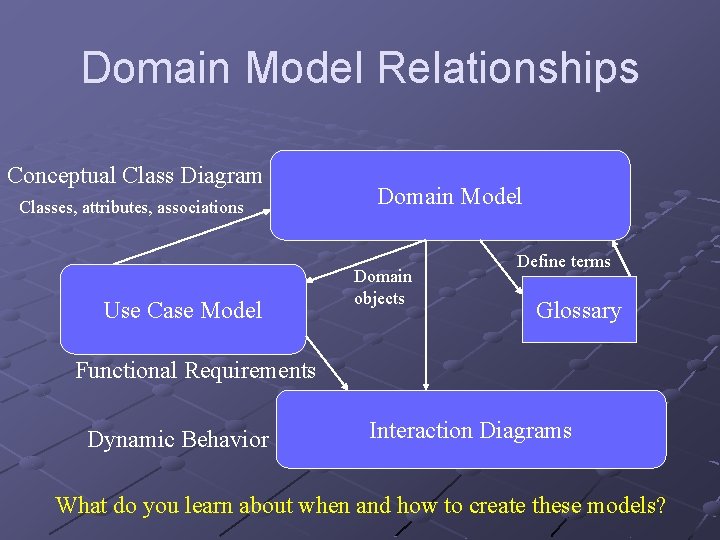 Domain Model Relationships

Conceptual Class Diagram

Classes, attributes, associations

Domain Model

Define terms

Domain objects

Use Case Model

Glossary

Functional Requirements

Dynamic Behavior

Interaction Diagrams

What do you learn about when and how to create these models?